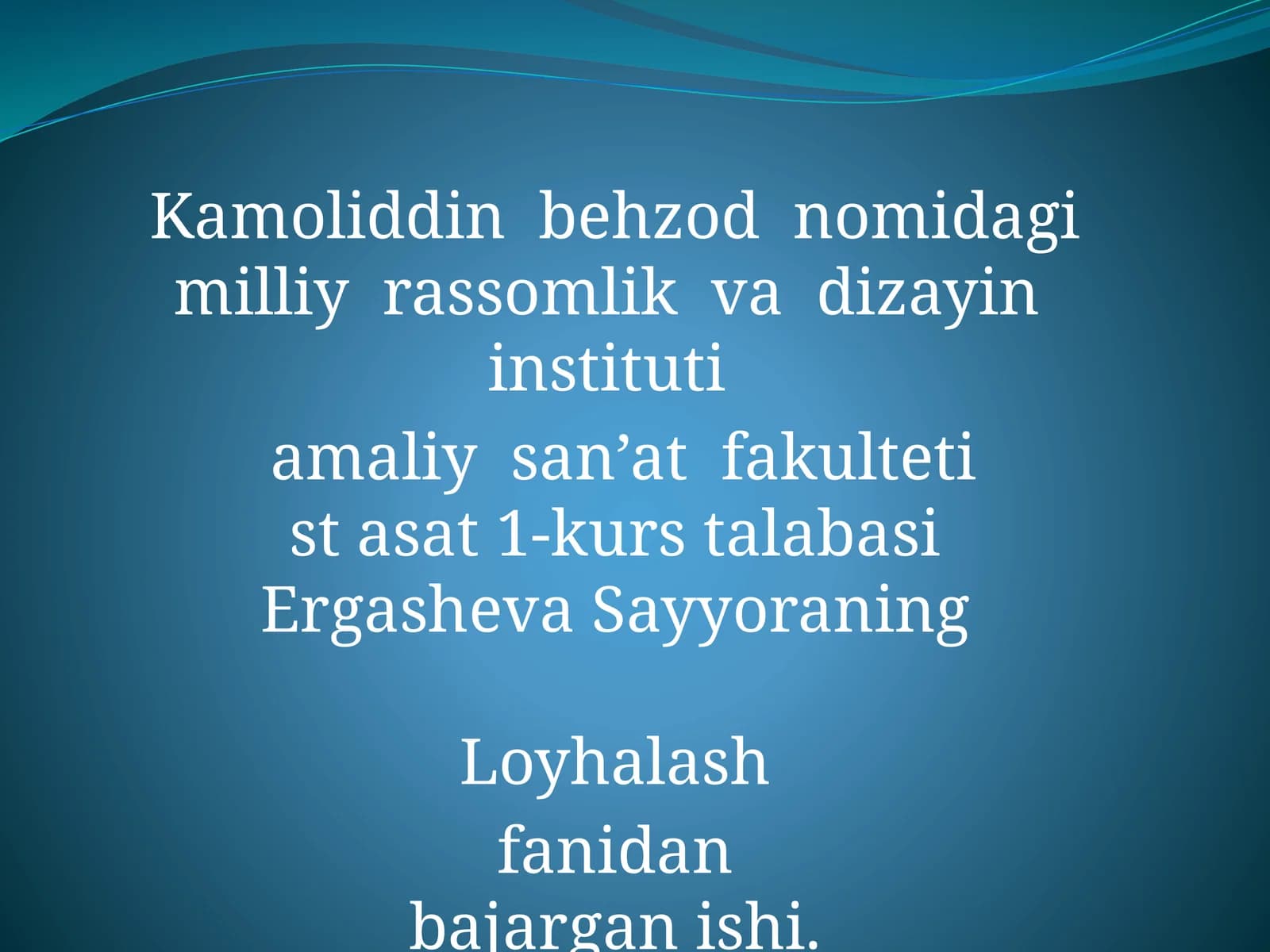 Kamoliddin behzod nomidagi milliy rassomlik va dizayin instituti

amaliy san’at fakulteti st asat 1-kurs talabasi Ergasheva Sayyoraning

Loyhalash

fanidan

bajargan ishi.